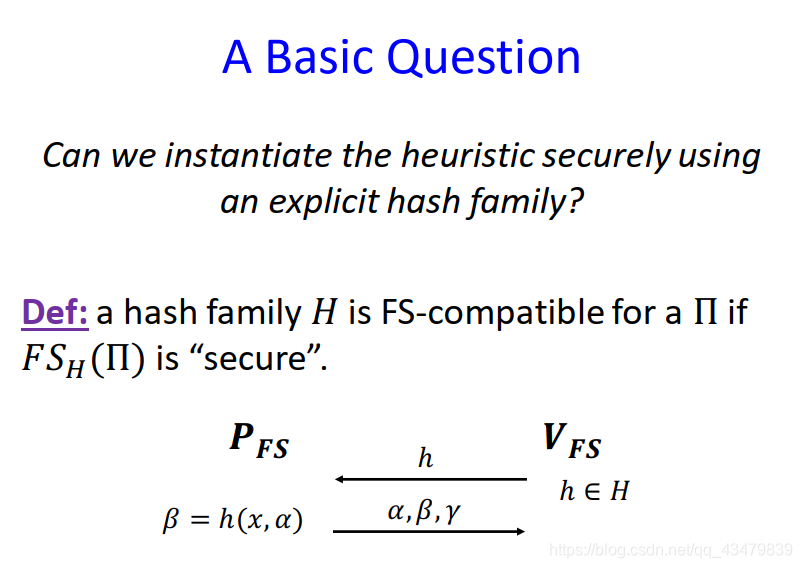 A Basic Question

Can we instantiate the heuristic securely using an explicit hash family?

Def: a hash family $H$ is FS-compatible for a $\Pi$ if $FS_H(\Pi)$ is "secure".

$P_{FS}$

$V_{FS}$

$h$

$h \in H$

$\beta = h(x, \alpha)$

$\alpha, \beta, \gamma$

https://blog.csdn.net/qq_43479839